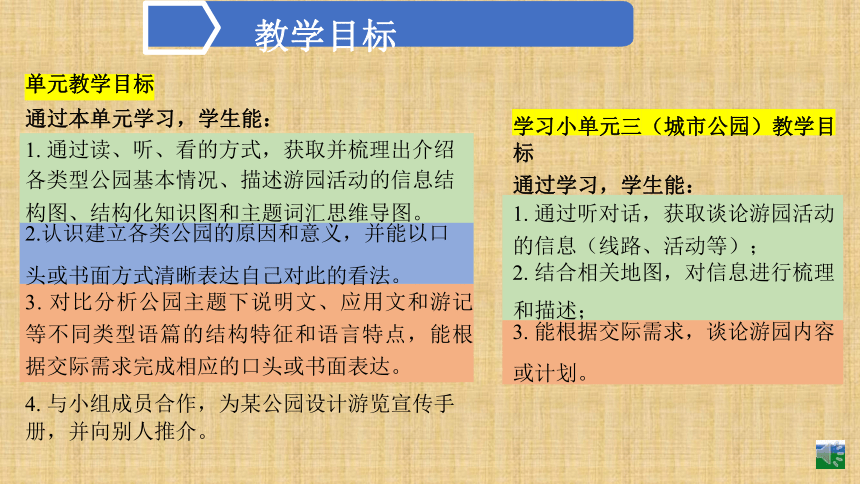 教学目标

单元教学目标

通过本单元学习，学生能：

1. 通过读、听、看的方式，获取并梳理出介绍各类型公园基本情况、描述游园活动的信息结构图、结构化知识图和主题词汇思维导图。

2.认识建立各类公园的原因和意义，并能以口头或书面方式清晰表达自己对此的看法。

3. 对比分析公园主题下说明文、应用文和游记等不同类型语篇的结构特征和语言特点，能根据交际需求完成相应的口头或书面表达。

4. 与小组成员合作，为某公园设计游览宣传手册，并向别人推介。

学习小单元三（城市公园）教学目标

通过学习，学生能：

1. 通过听对话，获取谈论游园活动的信息（线路、活动等）；

2. 结合相关地图，对信息进行梳理和描述；

3. 能根据交际需求，谈论游园内容或计划。